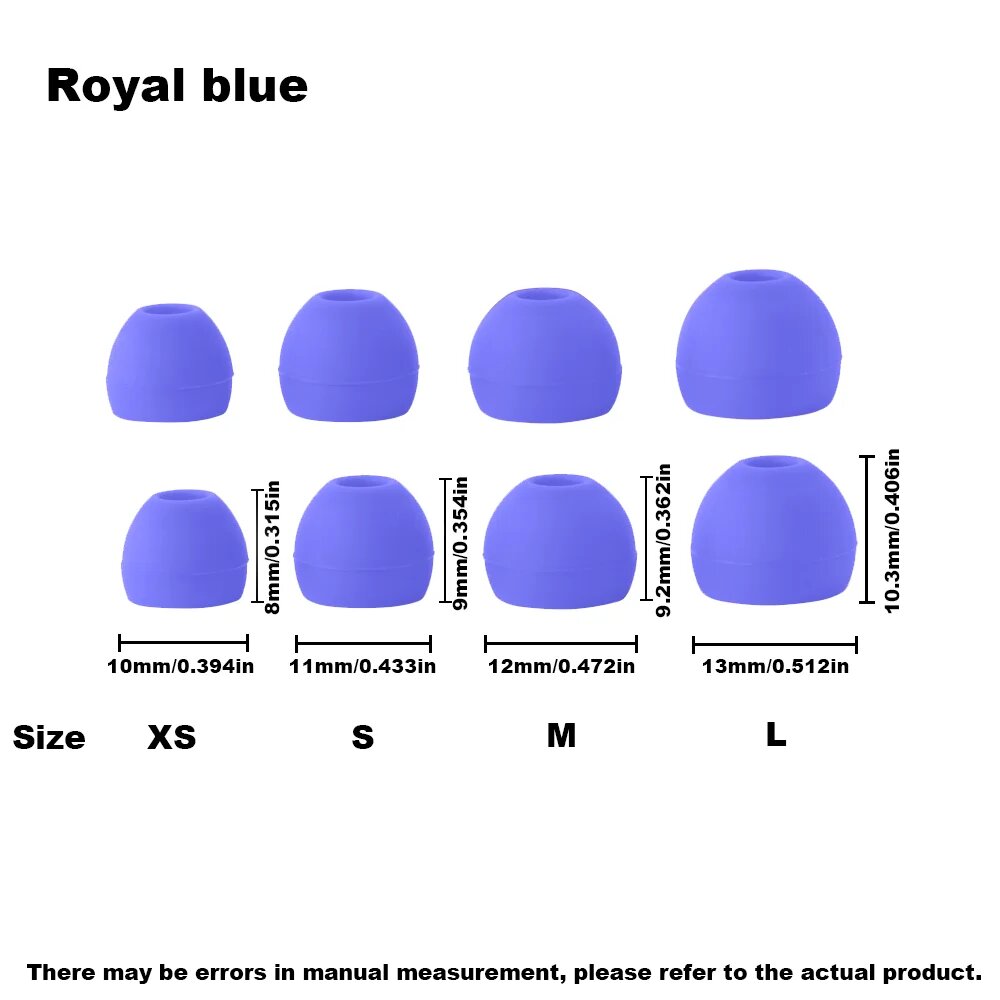 Royal blue

8mm/0.315in
9mm/0.354in
9.2mm/0.362in
10.3mm/0.406in

10mm/0.394in
11mm/0.433in
12mm/0.472in
13mm/0.512in

Size XS S M L

There may be errors in manual measurement, please refer to the actual product.